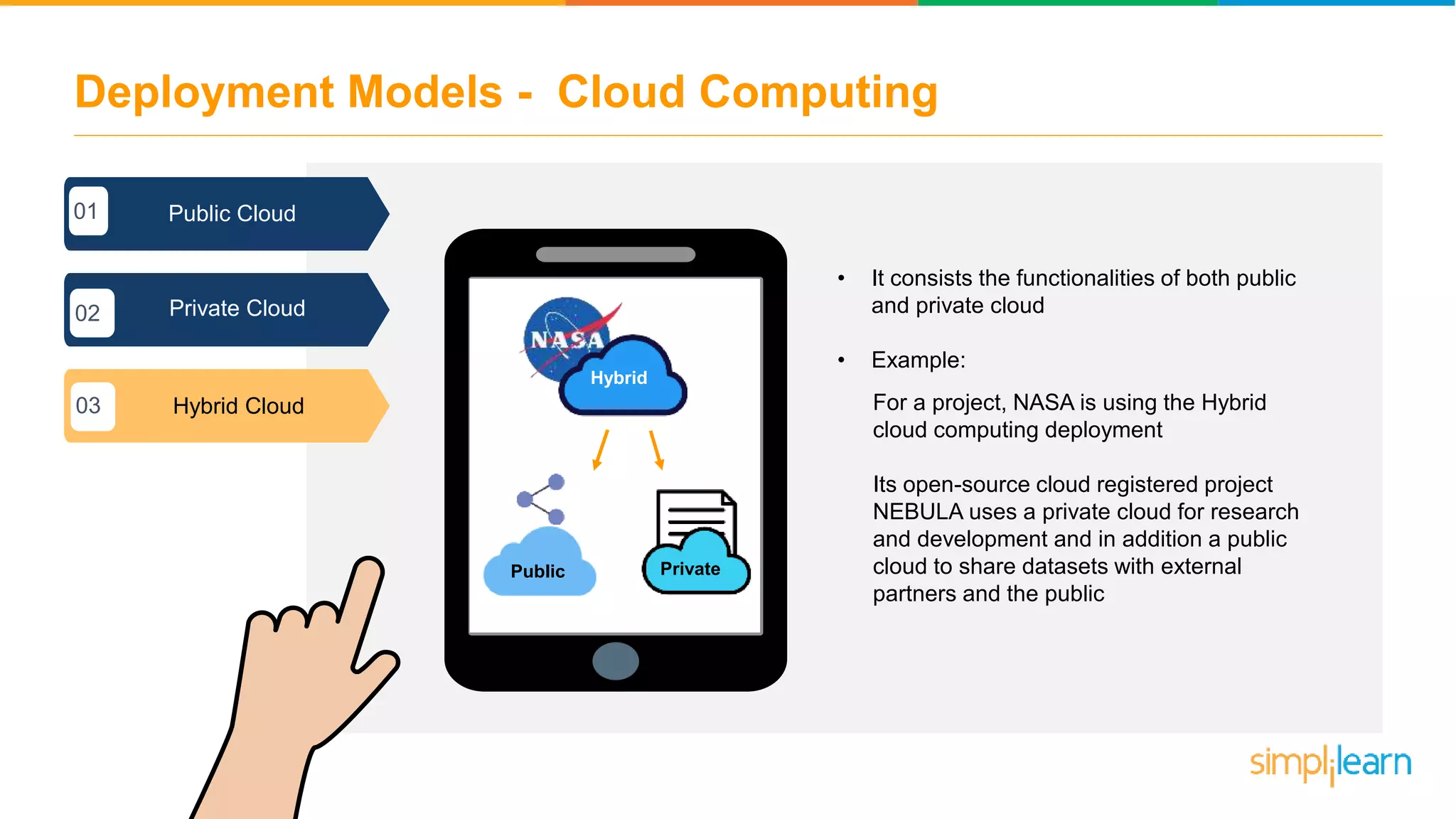 Deployment Models - Cloud Computing

01 Public Cloud

02 Private Cloud

03 Hybrid Cloud

NASA

Hybrid

Public

Private

• It consists the functionalities of both public and private cloud

• Example:

For a project, NASA is using the Hybrid cloud computing deployment

Its open-source cloud registered project NEBULA uses a private cloud for research and development and in addition a public cloud to share datasets with external partners and the public

simplilearn